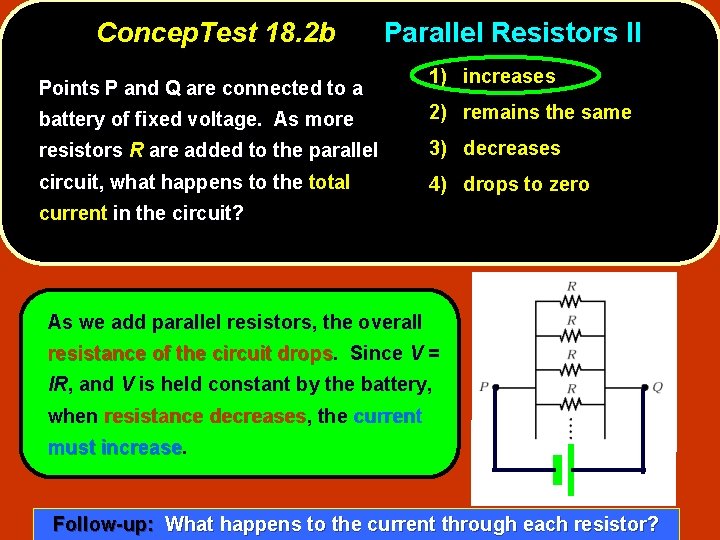 ConcepTest 18.2b Parallel Resistors II

Points P and Q are connected to a battery of fixed voltage. As more resistors $R$ are added to the parallel circuit, what happens to the total current in the circuit?

1) increases
2) remains the same
3) decreases
4) drops to zero

As we add parallel resistors, the overall resistance of the circuit drops. Since $V = IR$, and $V$ is held constant by the battery, when resistance decreases, the current must increase.

$R$
$R$
$R$
$R$
$P$
$Q$

Follow-up: What happens to the current through each resistor?